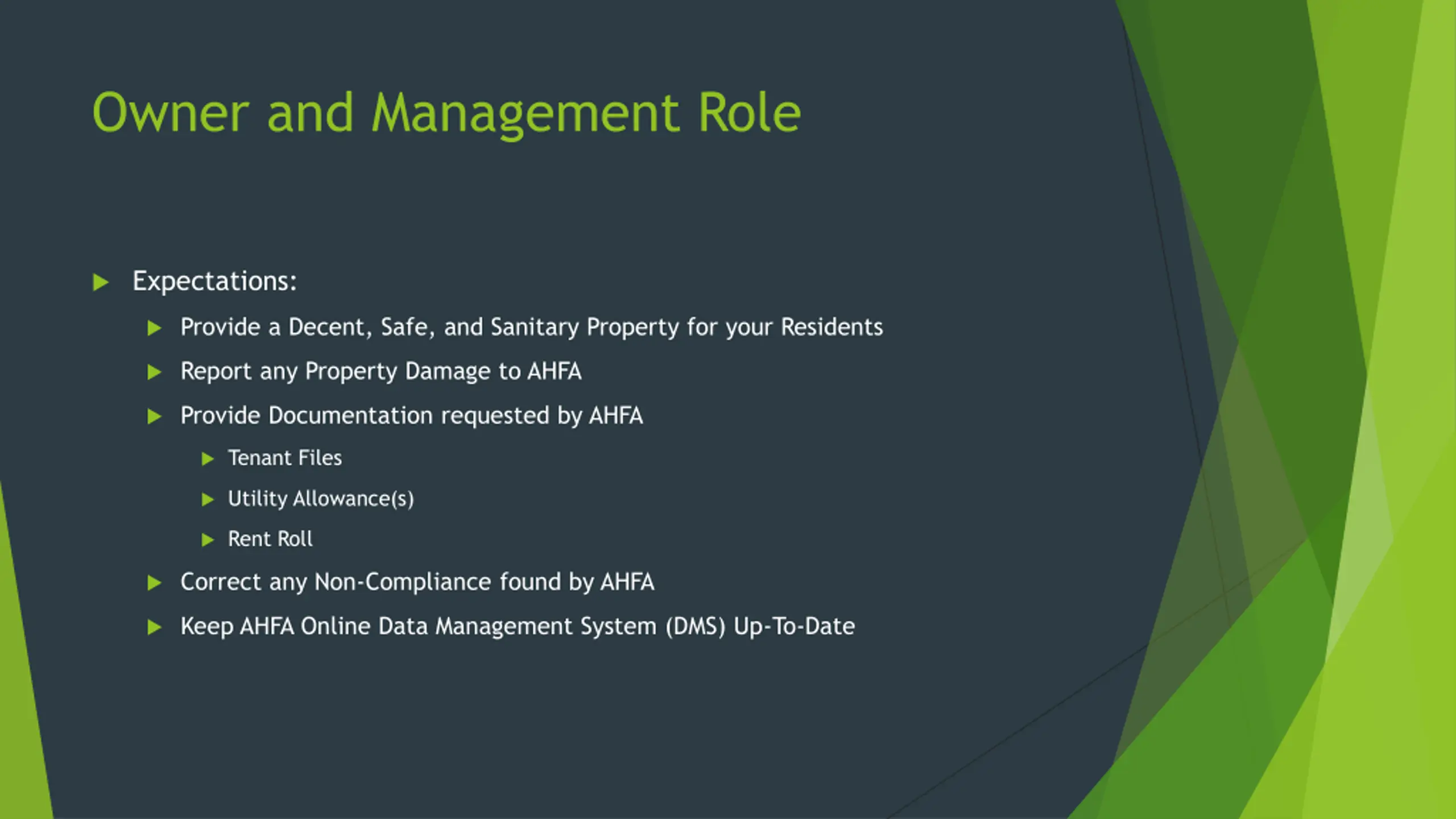 Owner and Management Role

Expectations:

Provide a Decent, Safe, and Sanitary Property for your Residents

Report any Property Damage to AHFA

Provide Documentation requested by AHFA

Tenant Files

Utility Allowance(s)

Rent Roll

Correct any Non-Compliance found by AHFA

Keep AHFA Online Data Management System (DMS) Up-To-Date